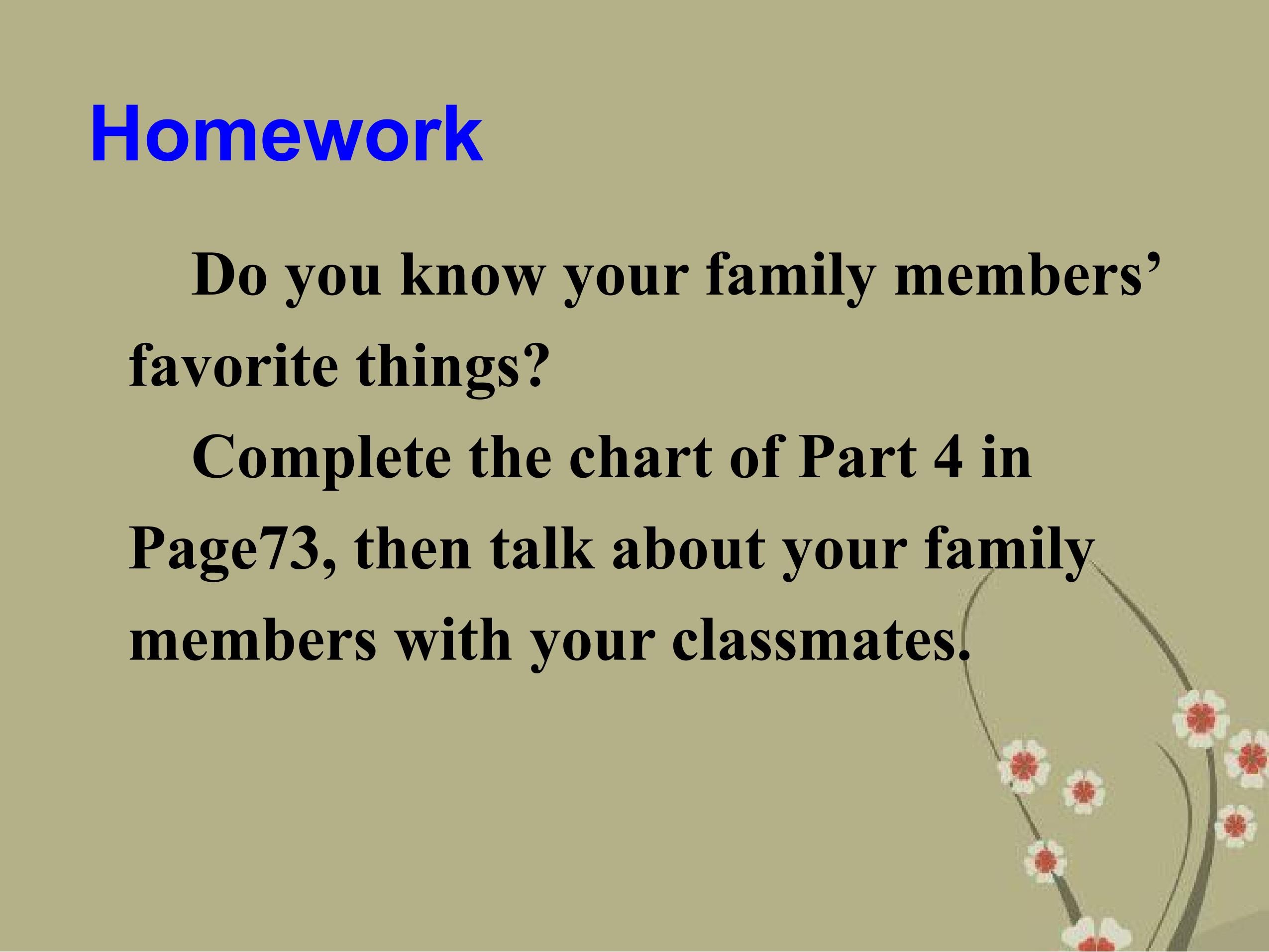 Homework

Do you know your family members' favorite things?

Complete the chart of Part 4 in Page73, then talk about your family members with your classmates.